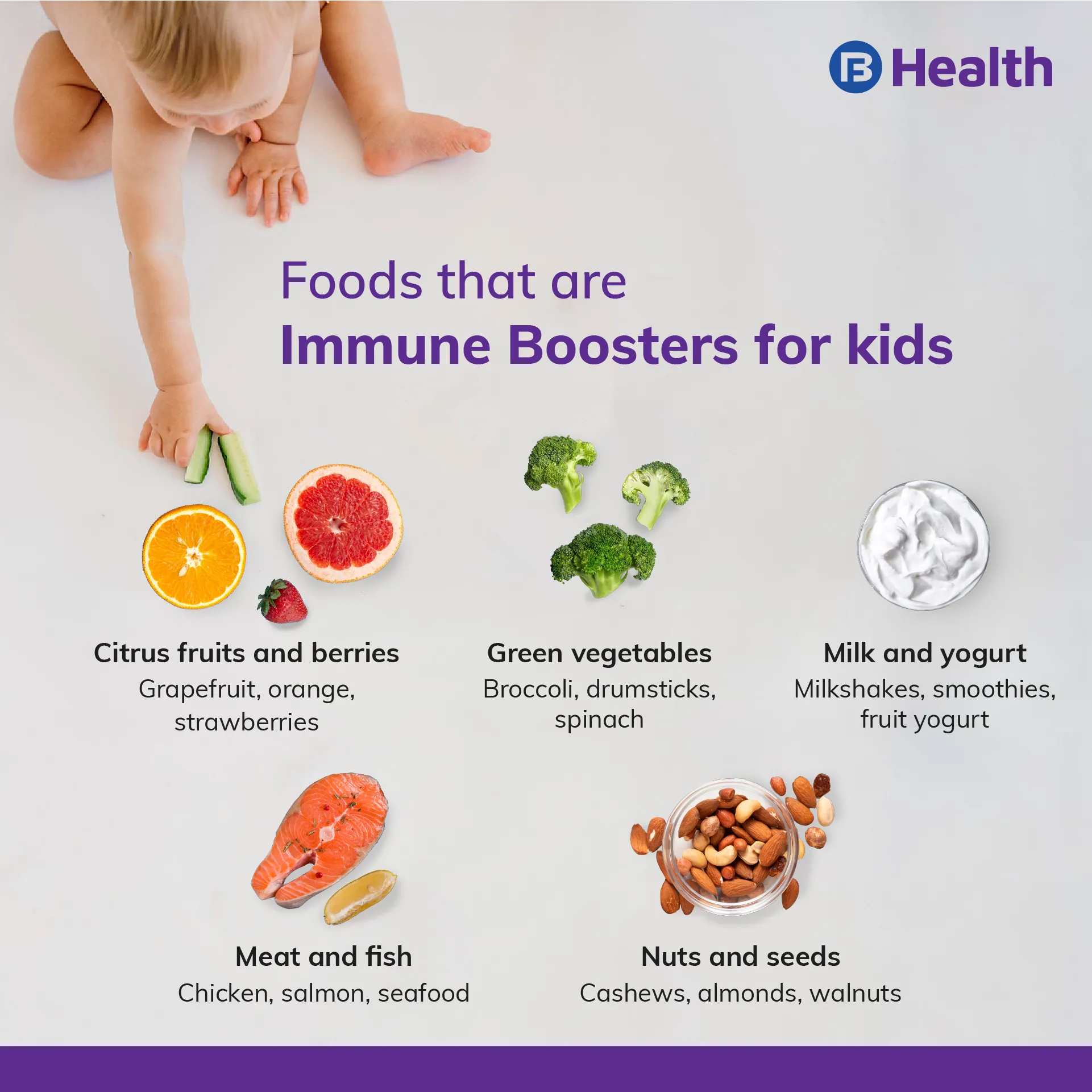 Health

Foods that are
Immune Boosters for kids

Citrus fruits and berries
Grapefruit, orange, strawberries

Green vegetables
Broccoli, drumsticks, spinach

Milk and yogurt
Milkshakes, smoothies, fruit yogurt

Meat and fish
Chicken, salmon, seafood

Nuts and seeds
Cashews, almonds, walnuts